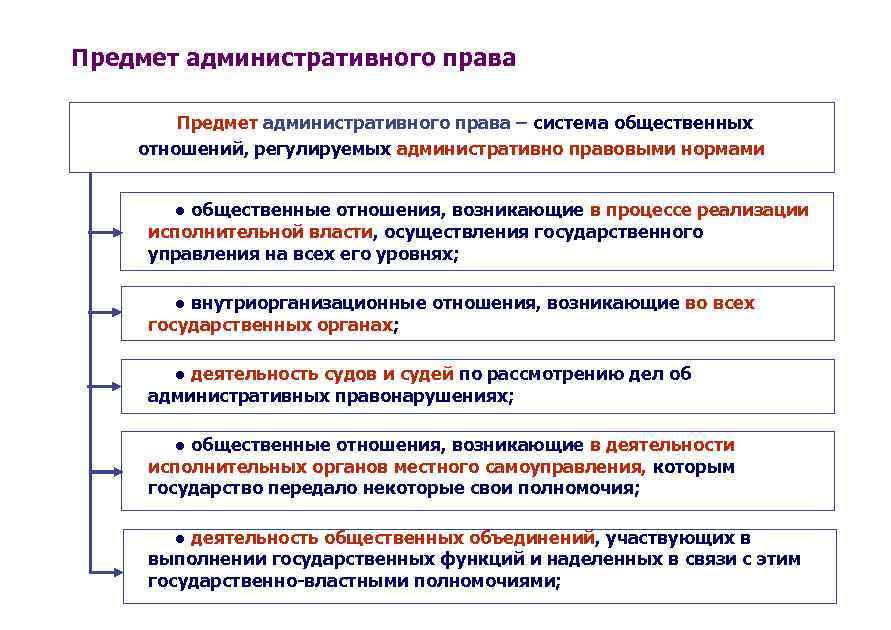 Предмет административного права

Предмет административного права – система общественных отношений, регулируемых административно правовыми нормами

● общественные отношения, возникающие в процессе реализации исполнительной власти, осуществления государственного управления на всех его уровнях;

● внутриорганизационные отношения, возникающие во всех государственных органах;

● деятельность судов и судей по рассмотрению дел об административных правонарушениях;

● общественные отношения, возникающие в деятельности исполнительных органов местного самоуправления, которым государство передало некоторые свои полномочия;

● деятельность общественных объединений, участвующих в выполнении государственных функций и наделенных в связи с этим государственно-властными полномочиями;